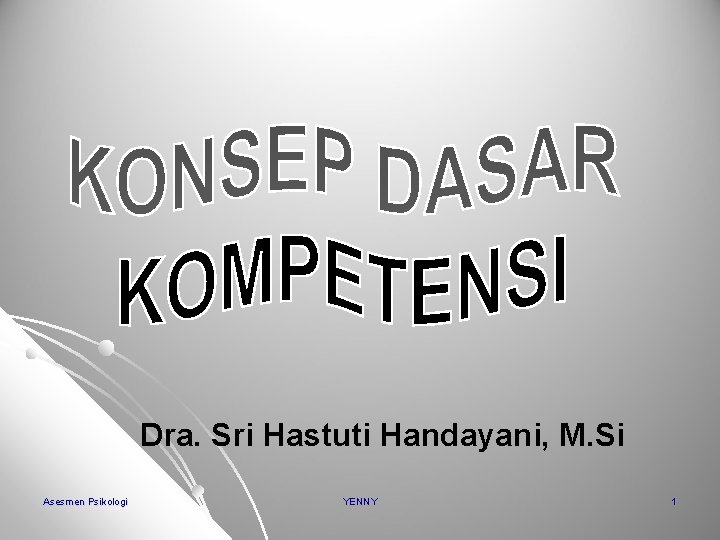 KONSEP DASAR KOMPETENSI

Dra. Sri Hastuti Handayani, M.Si

Asesmen Psikologi

YENNY

1